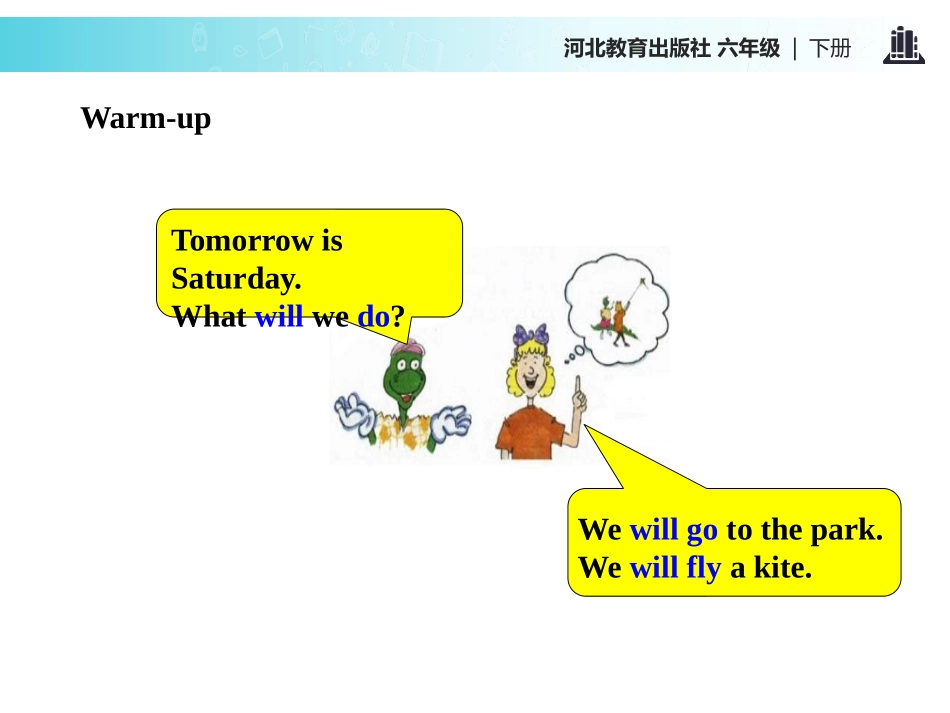 河北教育出版社 六年级 | 下册

Warm-up

Tomorrow is Saturday.
What will we do?

We will go to the park.
We will fly a kite.